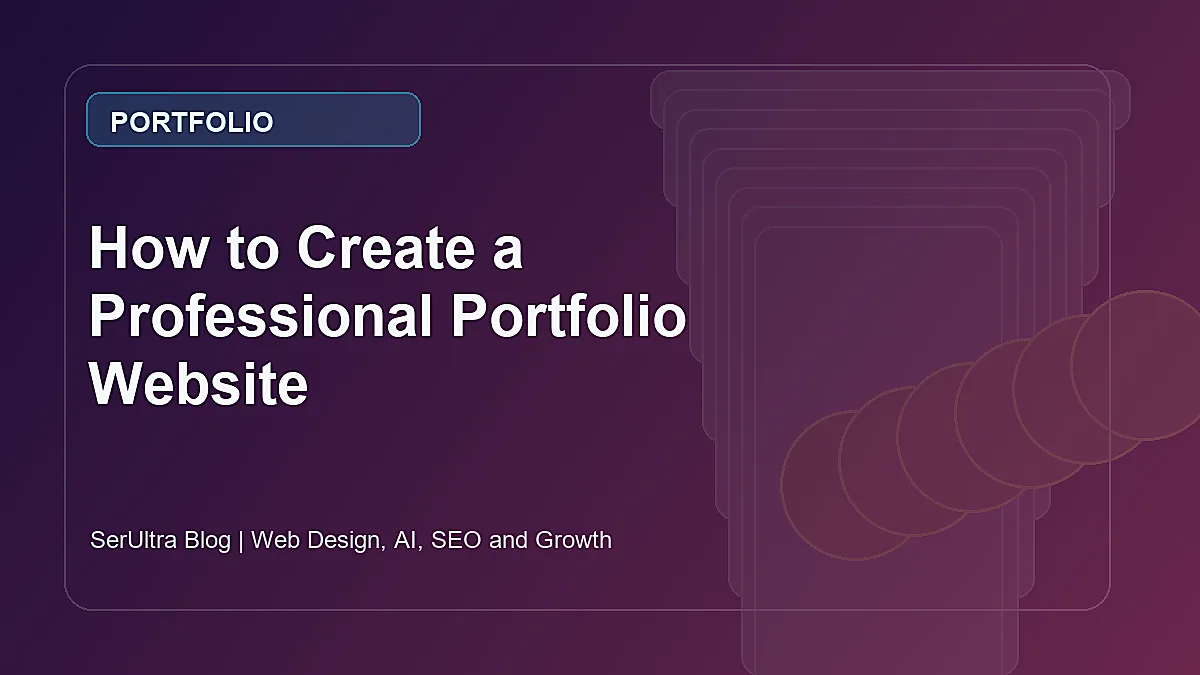 PORTFOLIO

How to Create a Professional Portfolio Website

SerUltra Blog | Web Design, AI, SEO and Growth